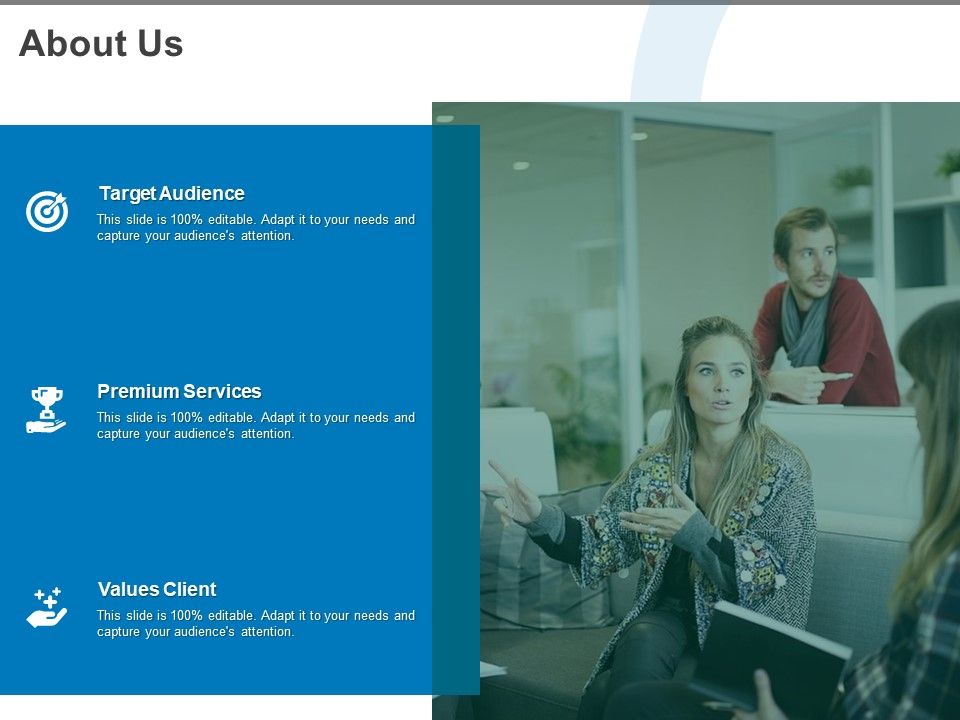 About Us

Target Audience
This slide is 100% editable. Adapt it to your needs and capture your audience's attention.

Premium Services
This slide is 100% editable. Adapt it to your needs and capture your audience's attention.

Values Client
This slide is 100% editable. Adapt it to your needs and capture your audience's attention.